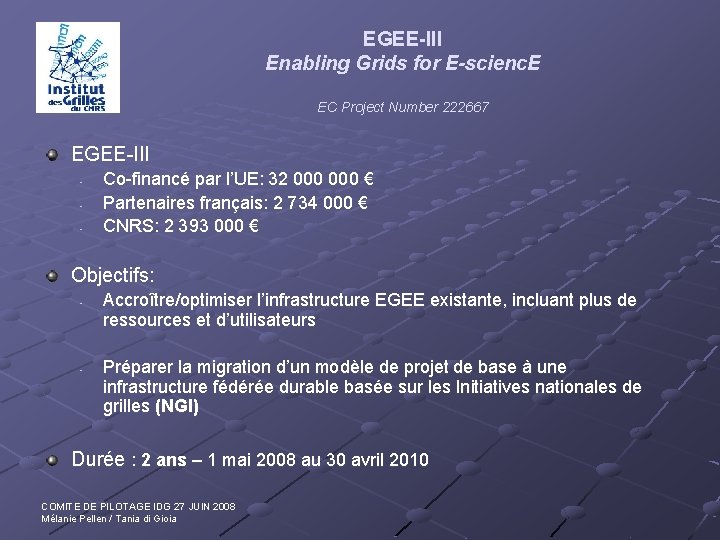 Institut des Grilles du CNRS

EGEE-III
Enabling Grids for E-sciencE

EC Project Number 222667

EGEE-III
- Co-financé par l'UE: 32 000 000 €
- Partenaires français: 2 734 000 €
- CNRS: 2 393 000 €

Objectifs:
- Accroître/optimiser l'infrastructure EGEE existante, incluant plus de ressources et d'utilisateurs

- Préparer la migration d'un modèle de projet de base à une infrastructure fédérée durable basée sur les Initiatives nationales de grilles (NGI)

Durée : 2 ans – 1 mai 2008 au 30 avril 2010

COMITE DE PILOTAGE IDG 27 JUIN 2008
Mélanie Pellen / Tania di Gioia